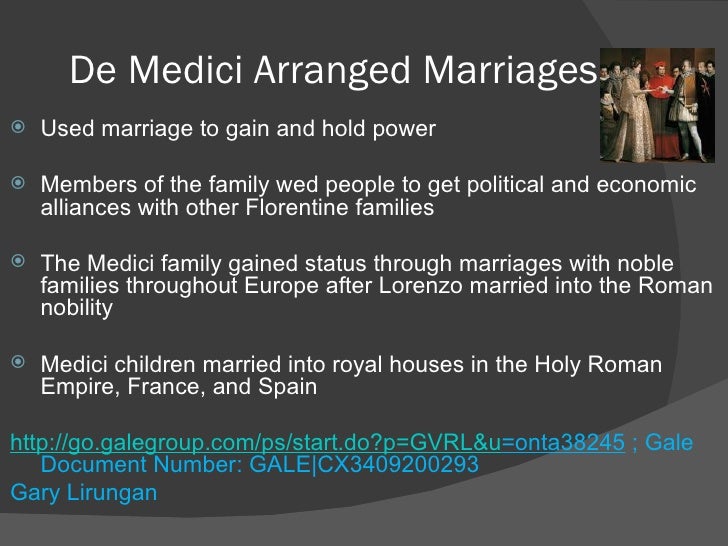 De Medici Arranged Marriages

Used marriage to gain and hold power

Members of the family wed people to get political and economic alliances with other Florentine families

The Medici family gained status through marriages with noble families throughout Europe after Lorenzo married into the Roman nobility

Medici children married into royal houses in the Holy Roman Empire, France, and Spain

http://go.galegroup.com/ps/start.do?p=GVRL&u=onta38245 ; Gale Document Number: GALE|CX3409200293
Gary Lirungan